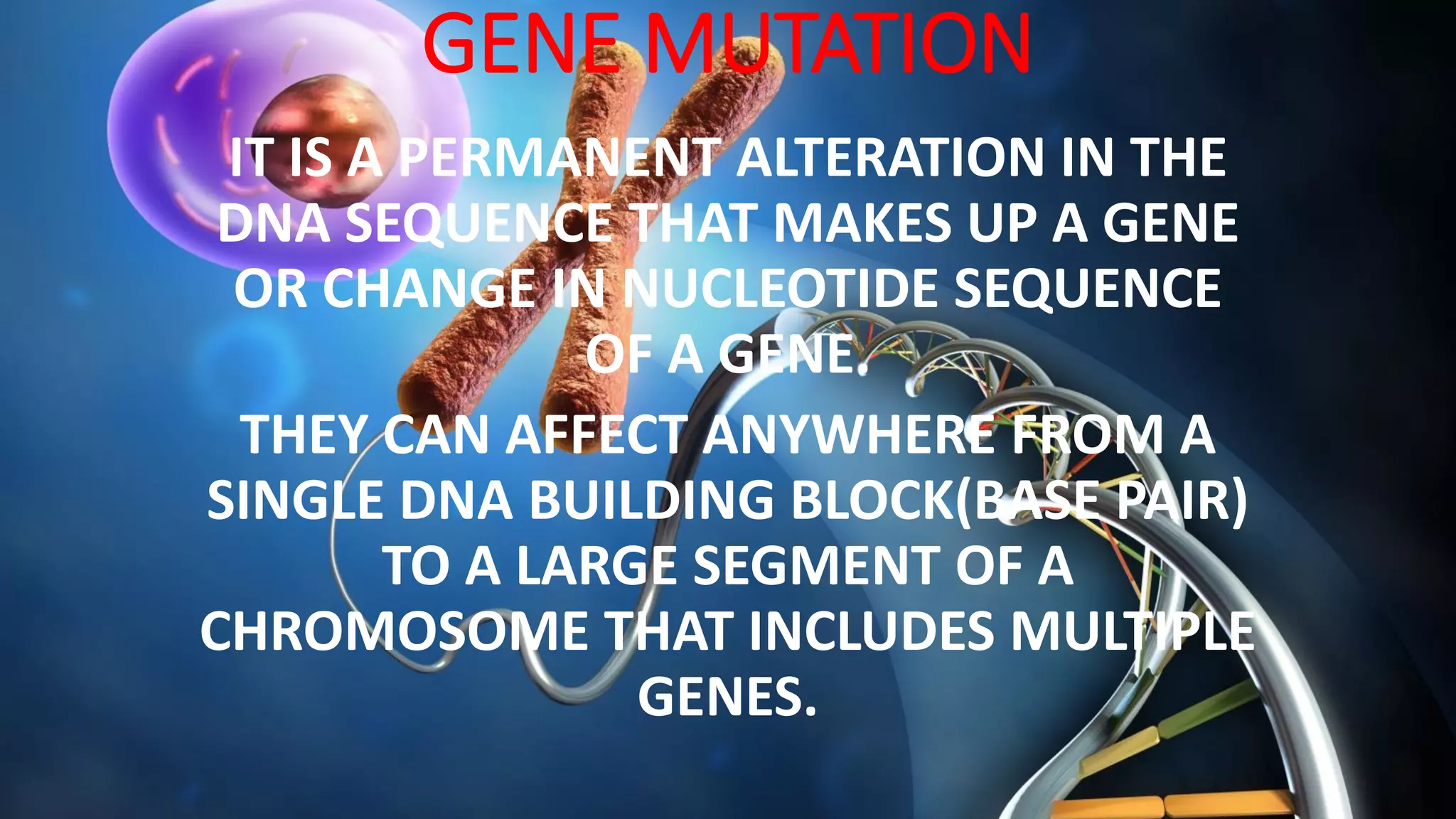 GENE MUTATION

IT IS A PERMANENT ALTERATION IN THE DNA SEQUENCE THAT MAKES UP A GENE OR CHANGE IN NUCLEOTIDE SEQUENCE OF A GENE.

THEY CAN AFFECT ANYWHERE FROM A SINGLE DNA BUILDING BLOCK(BASE PAIR) TO A LARGE SEGMENT OF A CHROMOSOME THAT INCLUDES MULTIPLE GENES.